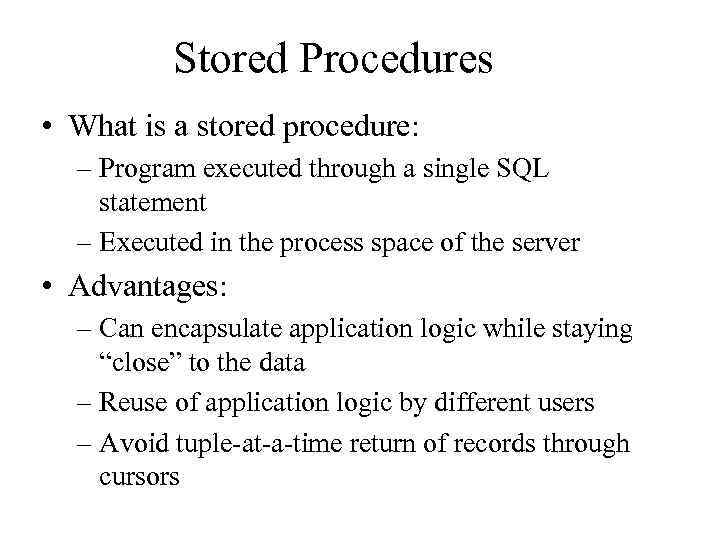 Stored Procedures

• What is a stored procedure:
– Program executed through a single SQL statement
– Executed in the process space of the server

• Advantages:
– Can encapsulate application logic while staying “close” to the data
– Reuse of application logic by different users
– Avoid tuple-at-a-time return of records through cursors